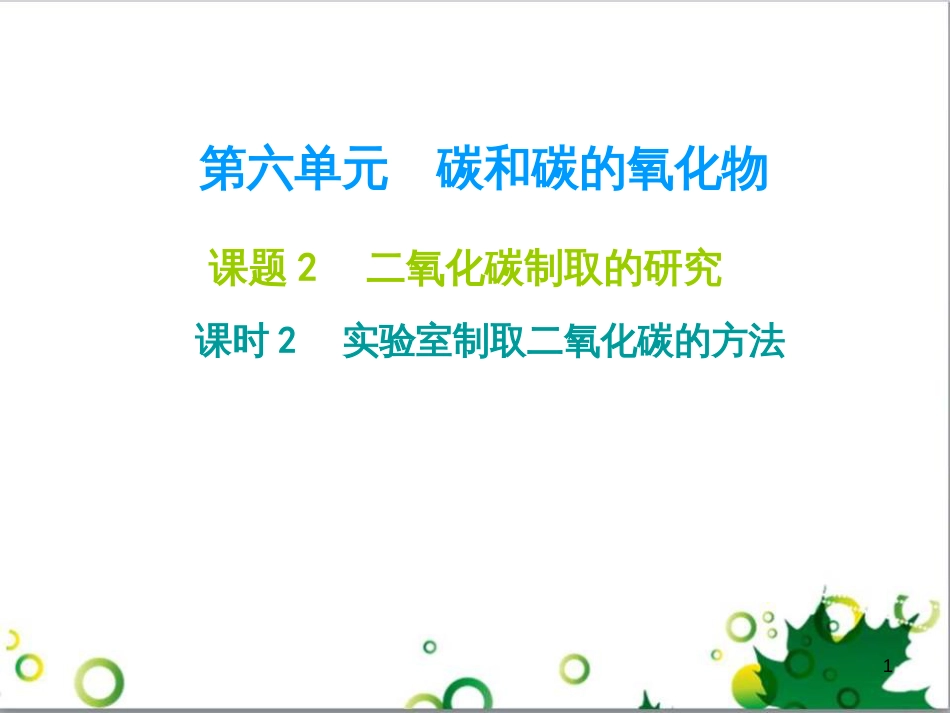 第六单元　碳和碳的氧化物

课题 2　二氧化碳制取的研究

课时 2　实验室制取二氧化碳的方法

1